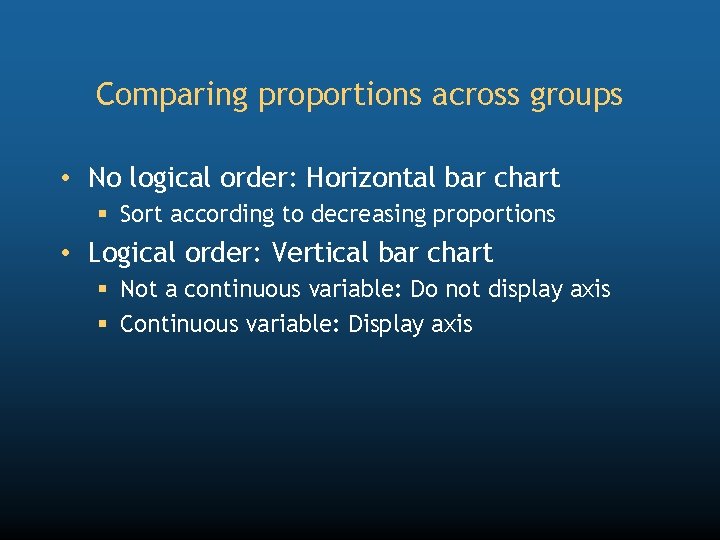 Comparing proportions across groups

• No logical order: Horizontal bar chart
 ▪ Sort according to decreasing proportions
• Logical order: Vertical bar chart
 ▪ Not a continuous variable: Do not display axis
 ▪ Continuous variable: Display axis